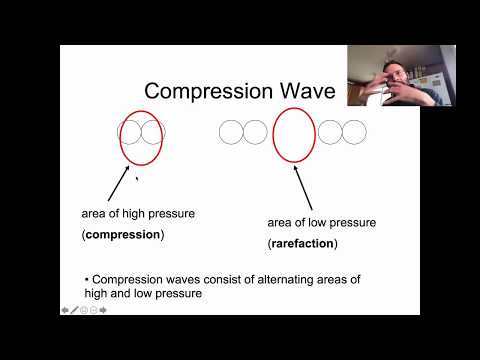 Compression Wave

area of high pressure

(**compression**)

area of low pressure

(**rarefaction**)

• Compression waves consist of alternating areas of high and low pressure